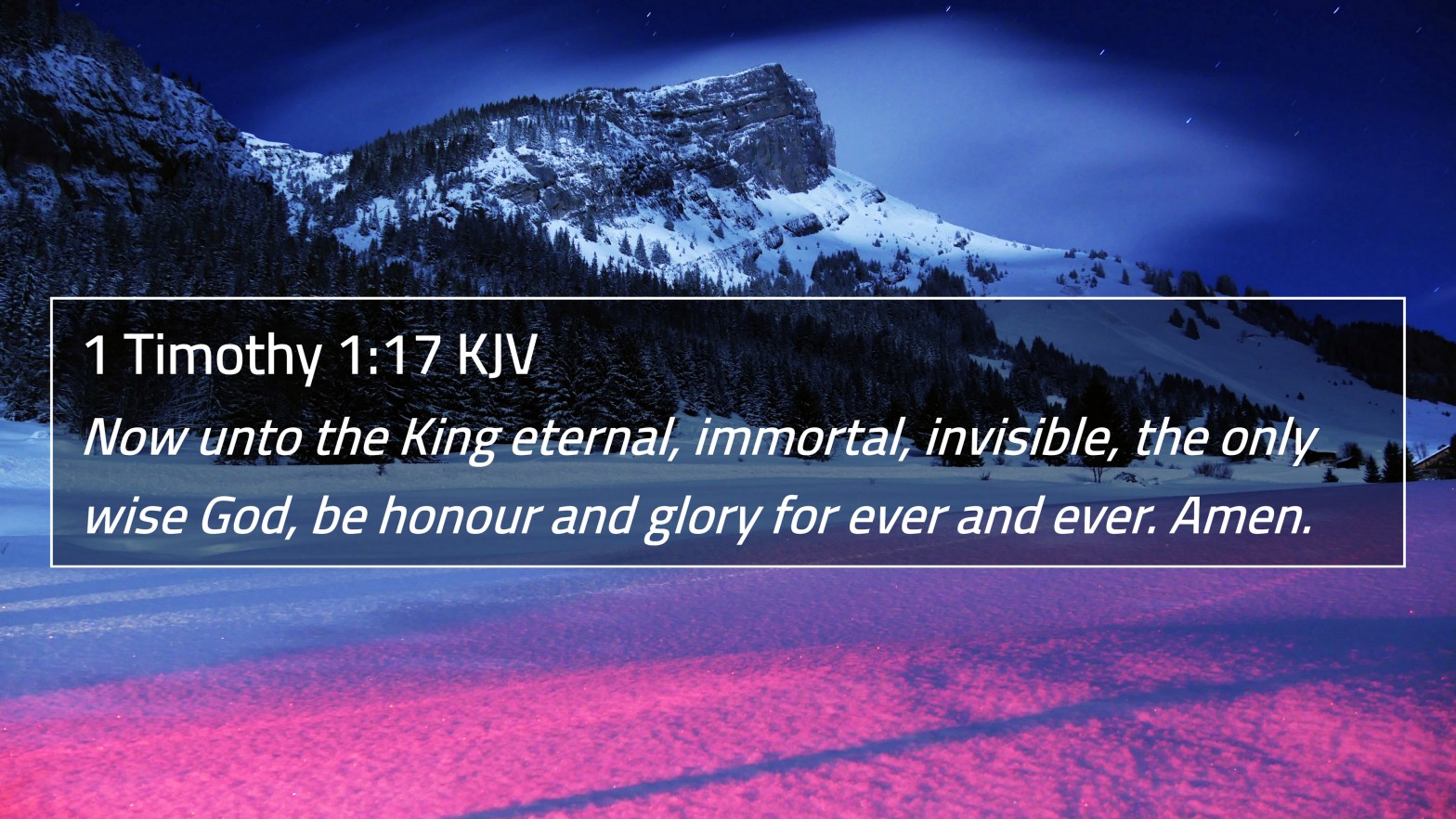 1 Timothy 1:17 KJV

Now unto the King eternal, immortal, invisible, the only wise God, be honour and glory for ever and ever. Amen.